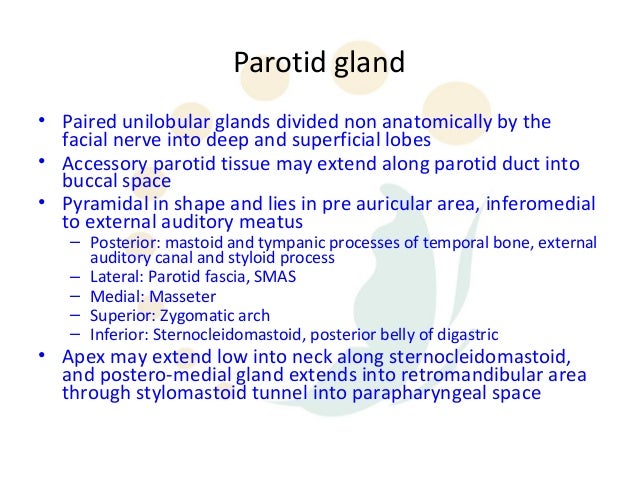 Parotid gland

• Paired unilobular glands divided non anatomically by the facial nerve into deep and superficial lobes
• Accessory parotid tissue may extend along parotid duct into buccal space
• Pyramidal in shape and lies in pre auricular area, inferomedial to external auditory meatus
 – Posterior: mastoid and tympanic processes of temporal bone, external auditory canal and styloid process
 – Lateral: Parotid fascia, SMAS
 – Medial: Masseter
 – Superior: Zygomatic arch
 – Inferior: Sternocleidomastoid, posterior belly of digastric
• Apex may extend low into neck along sternocleidomastoid, and postero-medial gland extends into retromandibular area through stylomastoid tunnel into parapharyngeal space